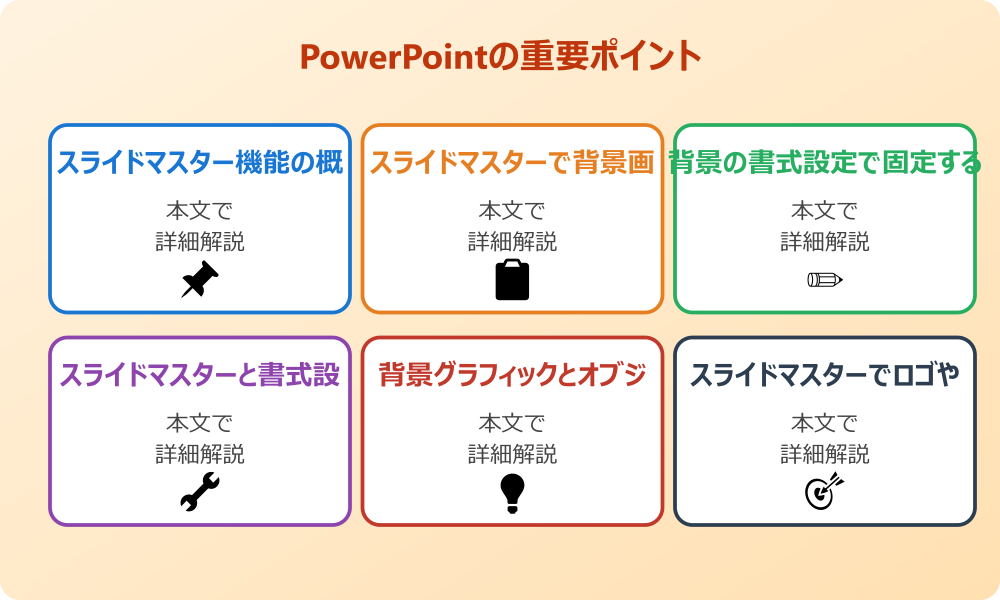 PowerPointの重要ポイント

スライドマスター機能の概

本文で
詳細解説

スライドマスターで背景画

本文で
詳細解説

背景の書式設定で固定する

本文で
詳細解説

スライドマスターと書式設

本文で
詳細解説

背景グラフィックとオブジ

本文で
詳細解説

スライドマスターでロゴや

本文で
詳細解説